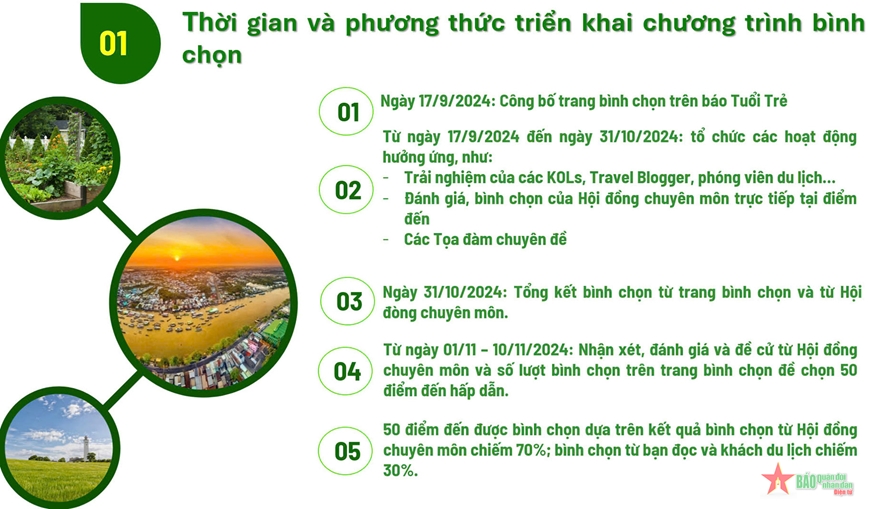 01

Thời gian và phương thức triển khai chương trình bình chọn

01

Ngày 17/9/2024: Công bố trang bình chọn trên báo Tuổi Trẻ

02

Từ ngày 17/9/2024 đến ngày 31/10/2024: tổ chức các hoạt động hưởng ứng, như:
- Trải nghiệm của các KOLs, Travel Blogger, phóng viên du lịch...
- Đánh giá, bình chọn của Hội đồng chuyên môn trực tiếp tại điểm đến
- Các Tọa đàm chuyên đề

03

Ngày 31/10/2024: Tổng kết bình chọn từ trang bình chọn và từ Hội đòng chuyên môn.

04

Từ ngày 01/11 – 10/11/2024: Nhận xét, đánh giá và đề cử từ Hội đồng chuyên môn và số lượt bình chọn trên trang bình chọn để chọn 50 điểm đến hấp dẫn.

05

50 điểm đến được bình chọn dựa trên kết quả bình chọn từ Hội đồng chuyên môn chiếm 70%; bình chọn từ bạn đọc và khách du lịch chiếm 30%.

BÁO Quân đội nhân dân Điện tử